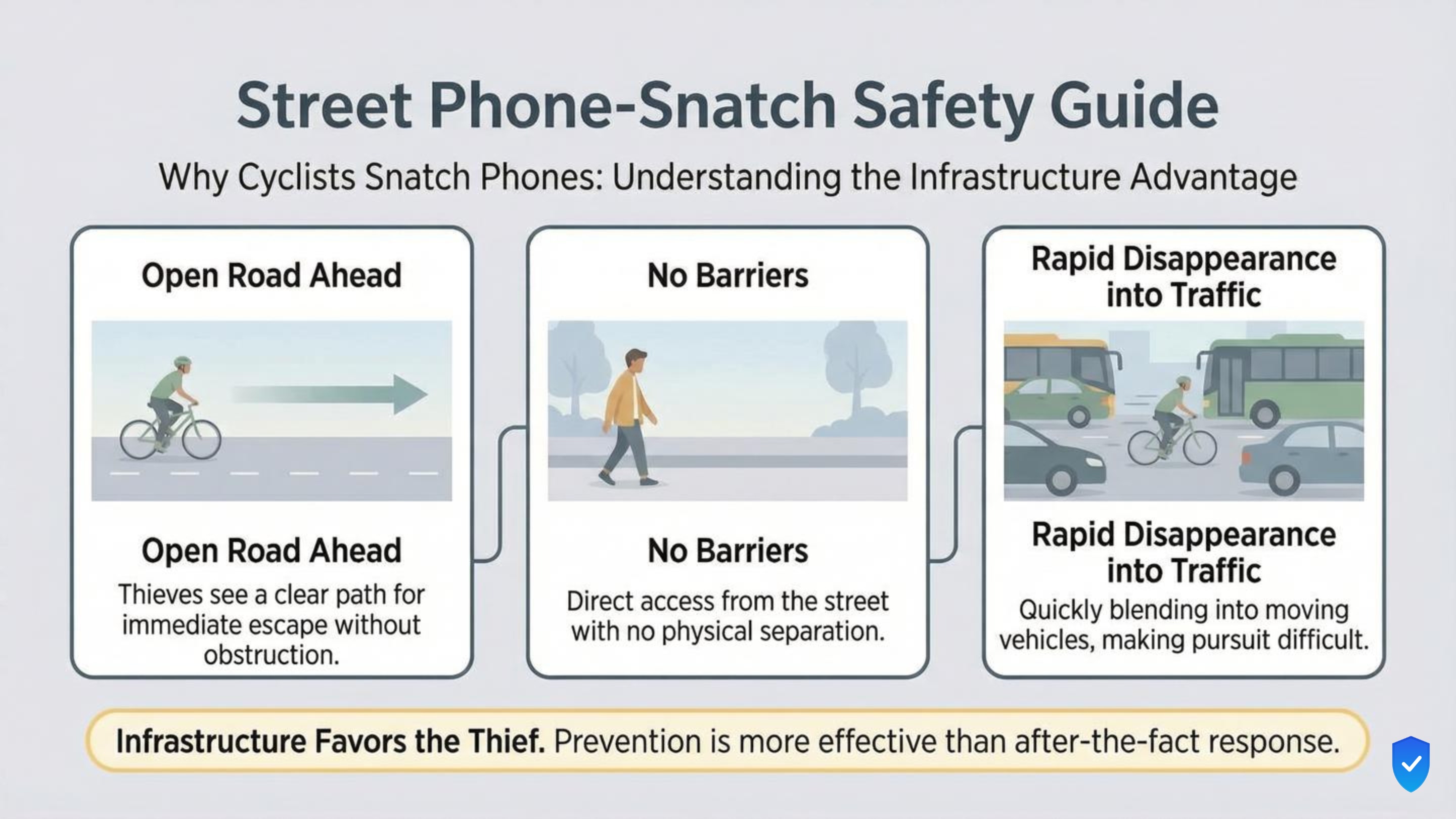 Street Phone-Snatch Safety Guide

Why Cyclists Snatch Phones: Understanding the Infrastructure Advantage

Open Road Ahead

Open Road Ahead

Thieves see a clear path for immediate escape without obstruction.

No Barriers

No Barriers

Direct access from the street with no physical separation.

Rapid Disappearance into Traffic

Rapid Disappearance into Traffic

Quickly blending into moving vehicles, making pursuit difficult.

Infrastructure Favors the Thief. Prevention is more effective than after-the-fact response.